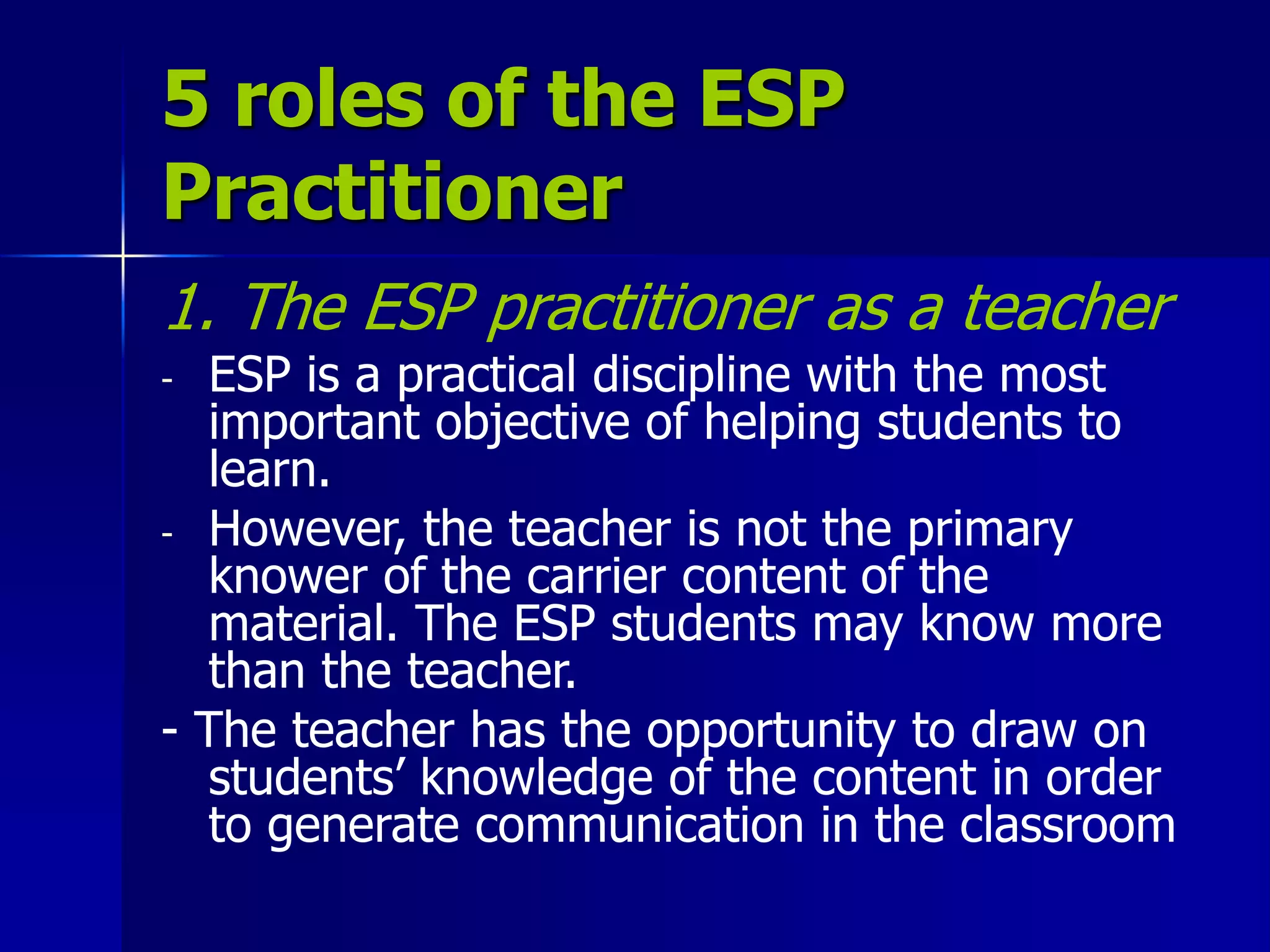 5 roles of the ESP Practitioner

1. The ESP practitioner as a teacher

- ESP is a practical discipline with the most important objective of helping students to learn.
- However, the teacher is not the primary knower of the carrier content of the material. The ESP students may know more than the teacher.
- The teacher has the opportunity to draw on students’ knowledge of the content in order to generate communication in the classroom